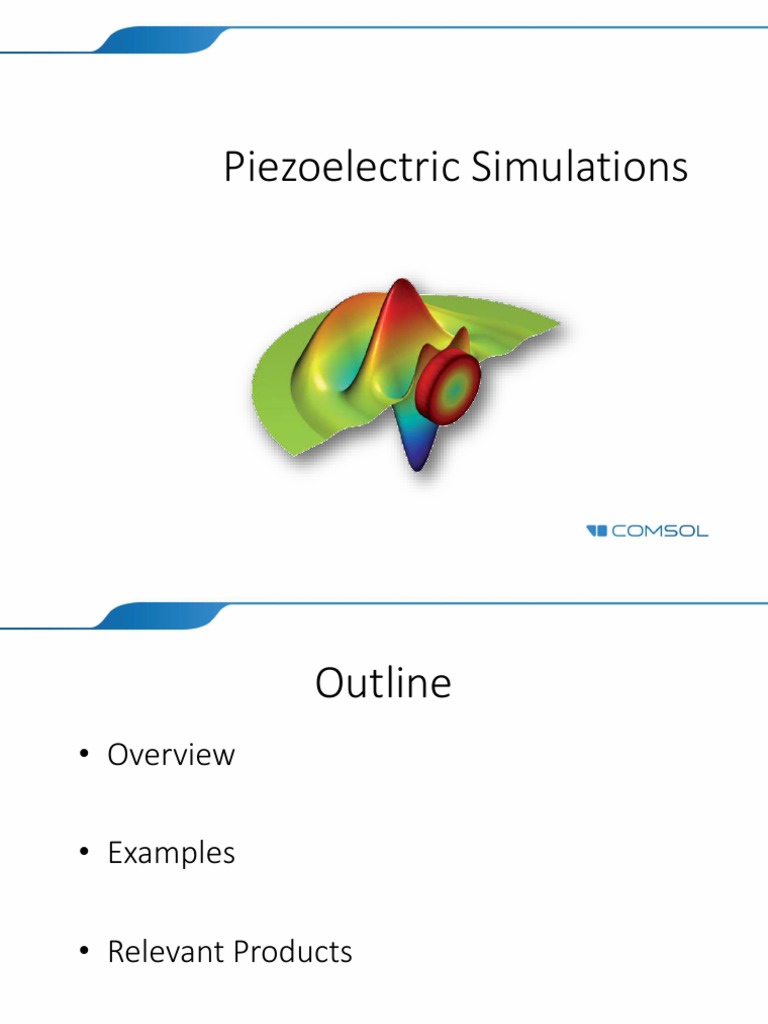 Piezoelectric Simulations

COMSOL

Outline

• Overview

• Examples

• Relevant Products